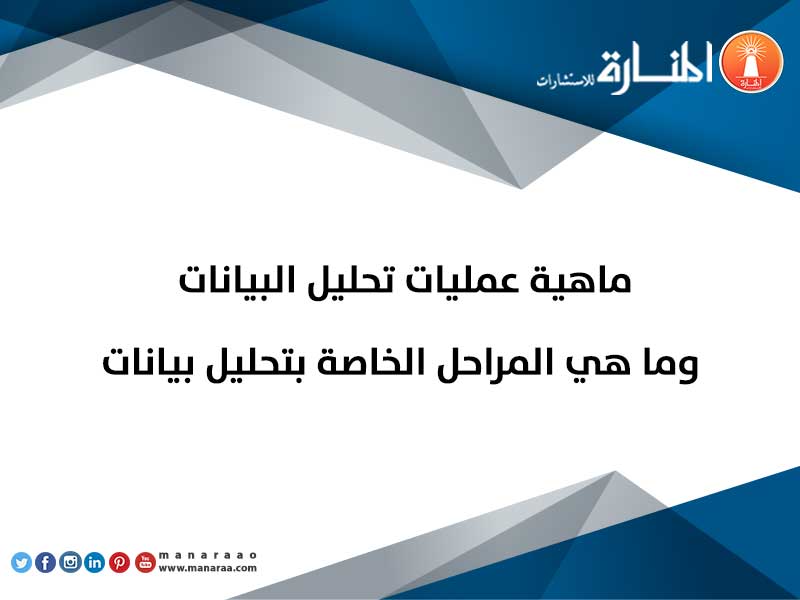 المنارة للاستشارات

ماهية عمليات تحليل البيانات

وما هي المراحل الخاصة بتحليل بيانات

manaraao
www.manaraa.com